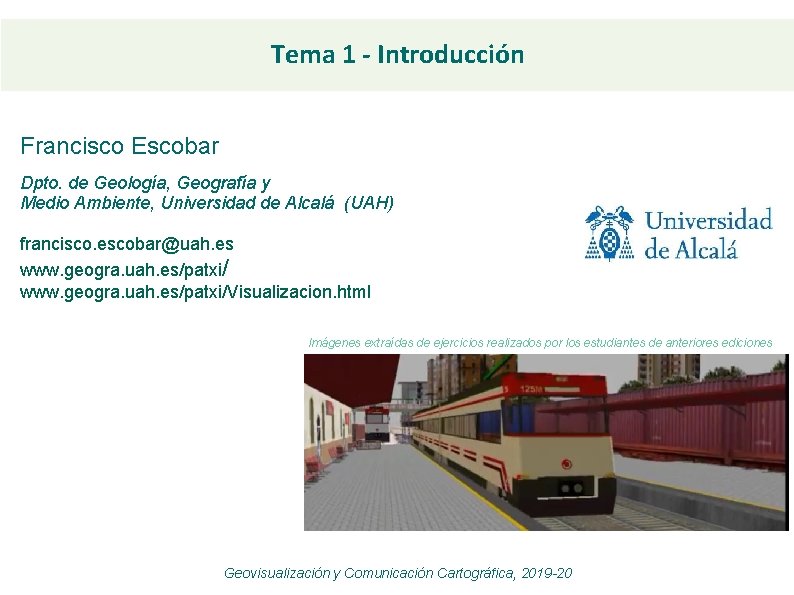 Tema 1 - Introducción

Francisco Escobar

Dpto. de Geología, Geografía y Medio Ambiente, Universidad de Alcalá (UAH)

francisco.escobar@uah.es
www.geogra.uah.es/patxi/
www.geogra.uah.es/patxi/Visualizacion.html

Universidad de Alcalá

Imágenes extraídas de ejercicios realizados por los estudiantes de anteriores ediciones

125M

Geovisualización y Comunicación Cartográfica, 2019-20